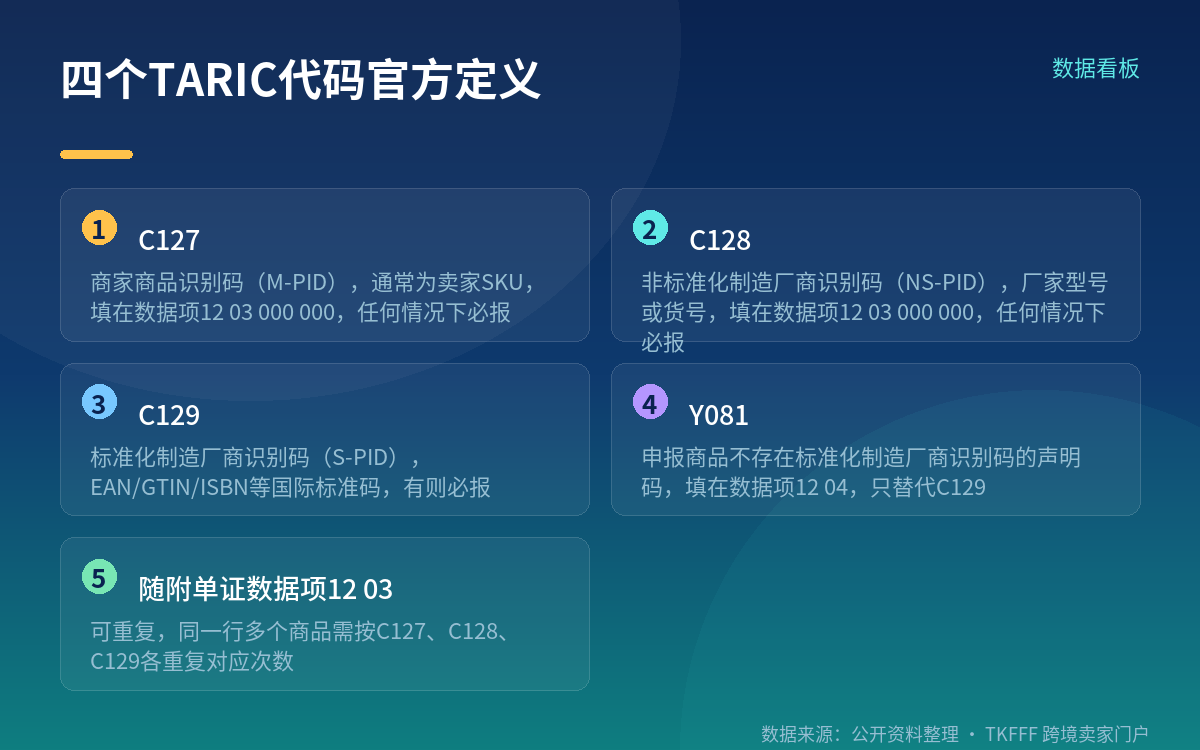 四个TARIC代码官方定义

数据看板

1
C127
商家商品识别码（M-PID），通常为卖家SKU，填在数据项12 03 000 000，任何情况下必报

2
C128
非标准化制造厂商识别码（NS-PID），厂家型号或货号，填在数据项12 03 000 000，任何情况下必报

3
C129
标准化制造厂商识别码（S-PID），EAN/GTIN/ISBN等国际标准码，有则必报

4
Y081
申报商品不存在标准化制造厂商识别码的声明码，填在数据项12 04，只替代C129

5
随附单证数据项12 03
可重复，同一行多个商品需按C127、C128、C129各重复对应次数

数据来源：公开资料整理 · TKFFF 跨境卖家门户